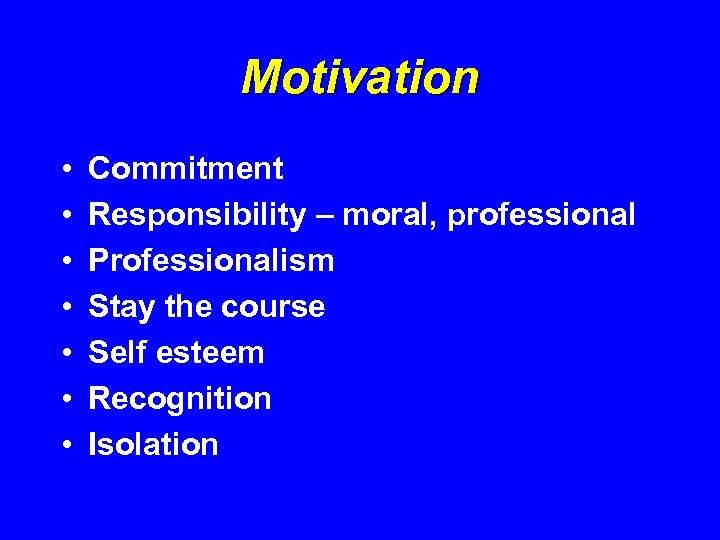 Motivation

• Commitment
• Responsibility – moral, professional
• Professionalism
• Stay the course
• Self esteem
• Recognition
• Isolation